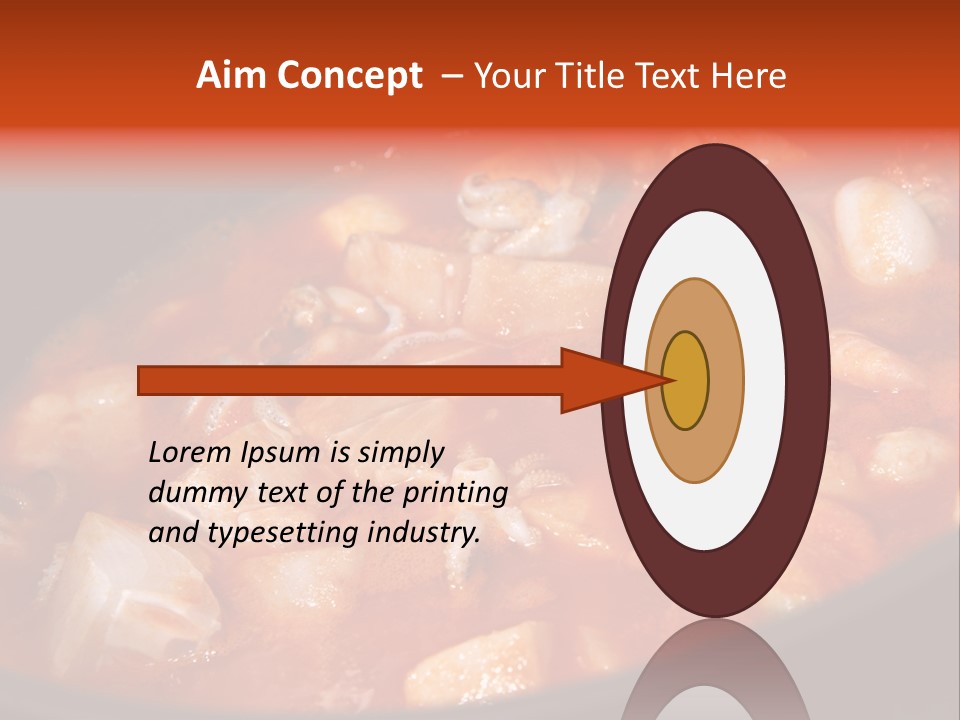 Aim Concept – Your Title Text Here

Lorem Ipsum is simply dummy text of the printing and typesetting industry.